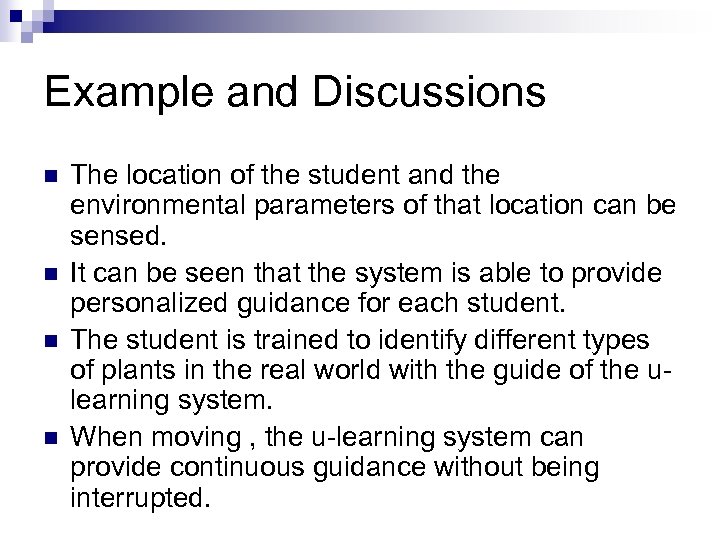 Example and Discussions

- The location of the student and the environmental parameters of that location can be sensed.
- It can be seen that the system is able to provide personalized guidance for each student.
- The student is trained to identify different types of plants in the real world with the guide of the u-learning system.
- When moving , the u-learning system can provide continuous guidance without being interrupted.